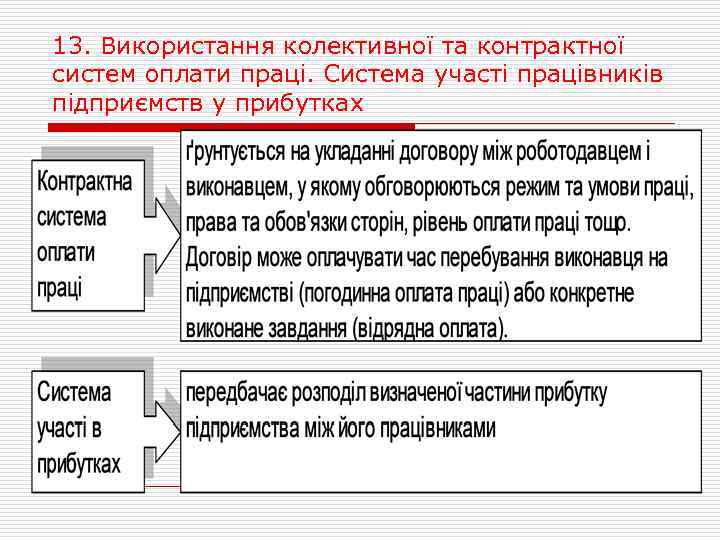 13. Використання колективної та контрактної систем оплати праці. Система участі працівників підприємств у прибутках

Контрактна система оплати праці

ґрунтується на укладанні договору між роботодавцем і виконавцем, у якому обговорюються режим та умови праці, права та обов'язки сторін, рівень оплати праці тощо. Договір може оплачувати час перебування виконавця на підприємстві (погодинна оплата праці) або конкретне виконане завдання (відрядна оплата).

Система участі в прибутках

передбачає розподіл визначеної частини прибутку підприємства між його працівниками